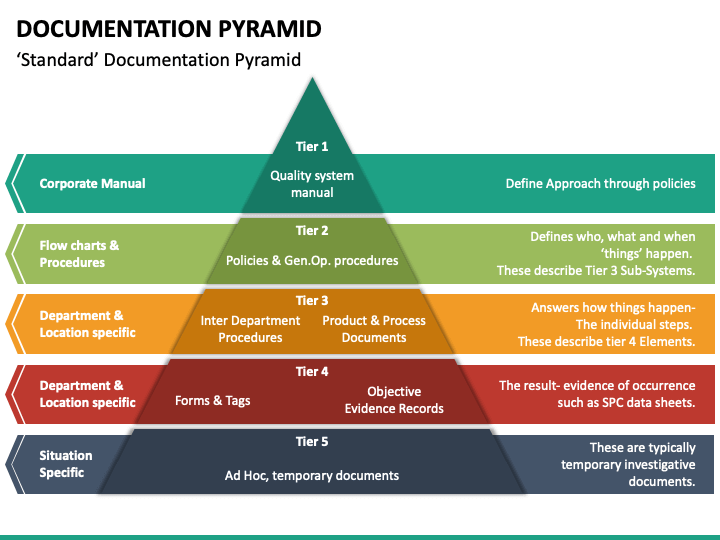 DOCUMENTATION PYRAMID

'Standard' Documentation Pyramid

Corporate Manual

Tier 1

Quality system manual

Define Approach through policies

Flow charts & Procedures

Tier 2

Policies & Gen.Op. procedures

Defines who, what and when 'things' happen. These describe Tier 3 Sub-Systems.

Department & Location specific

Tier 3

Inter Department Procedures

Product & Process Documents

Answers how things happen- The individual steps. These describe tier 4 Elements.

Department & Location specific

Tier 4

Forms & Tags

Objective Evidence Records

The result- evidence of occurrence such as SPC data sheets.

Situation Specific

Tier 5

Ad Hoc, temporary documents

These are typically temporary investigative documents.